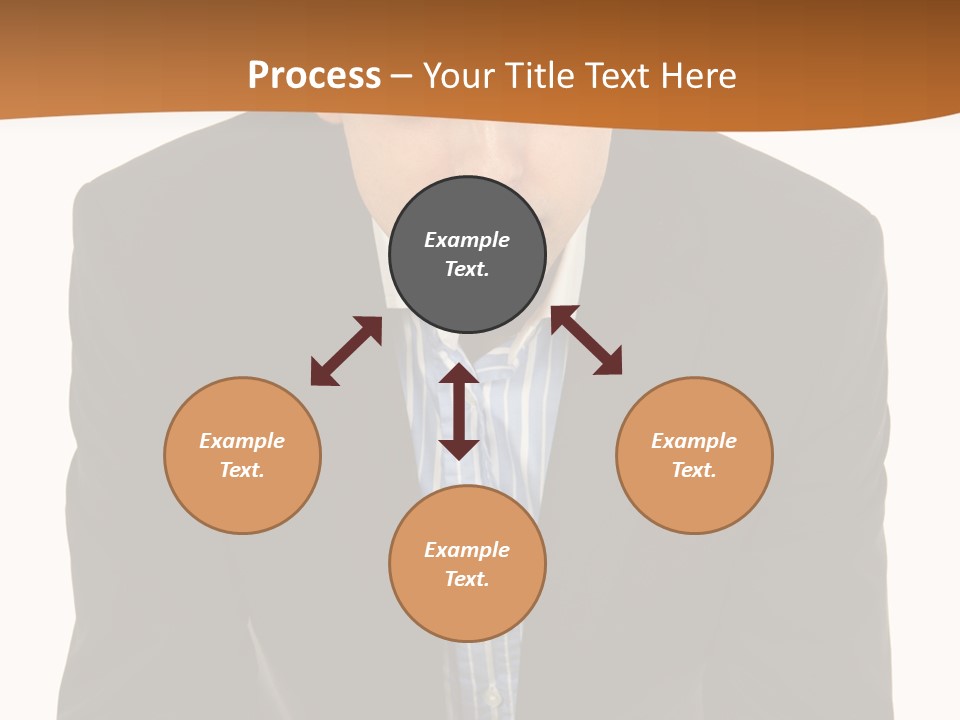 Process – Your Title Text Here

Example Text.

Example Text.

Example Text.

Example Text.